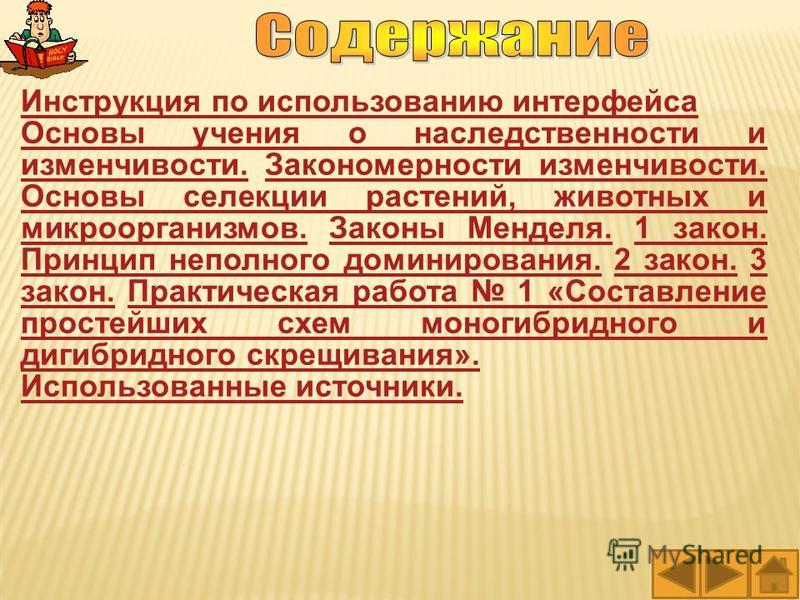 HOLY BIBLE

Содержание

Инструкция по использованию интерфейса
Основы учения о наследственности и изменчивости. Закономерности изменчивости. Основы селекции растений, животных и микроорганизмов. Законы Менделя. 1 закон. Принцип неполного доминирования. 2 закон. 3 закон. Практическая работа № 1 «Составление простейших схем моногибридного и дигибридного скрещивания».
Использованные источники.

MyShared